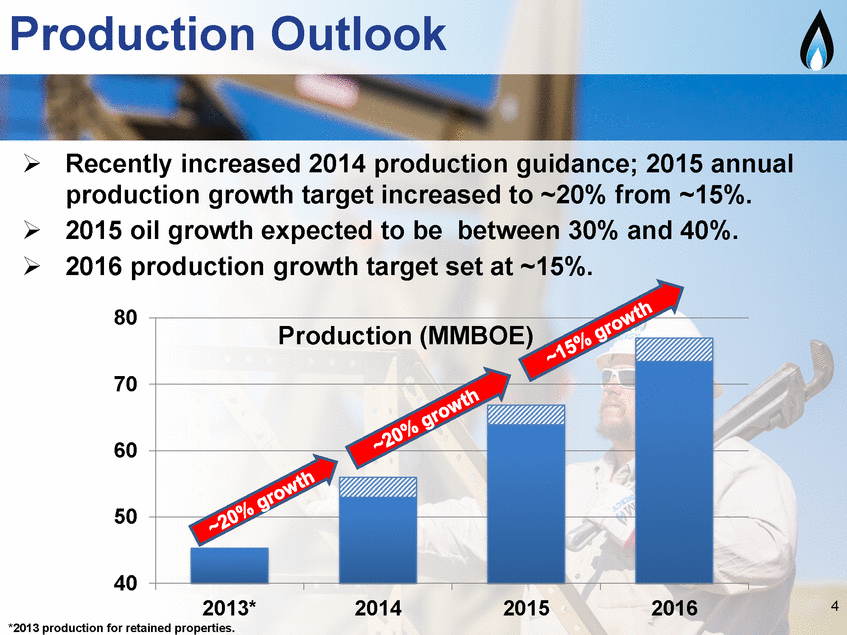 Production Outlook

➢ Recently increased 2014 production guidance; 2015 annual production growth target increased to ~20% from ~15%.
➢ 2015 oil growth expected to be between 30% and 40%.
➢ 2016 production growth target set at ~15%.

Production (MMBOE)

80
70
60
50
40

~20% growth
~20% growth
~15% growth

2013*
2014
2015
2016

4

*2013 production for retained properties.